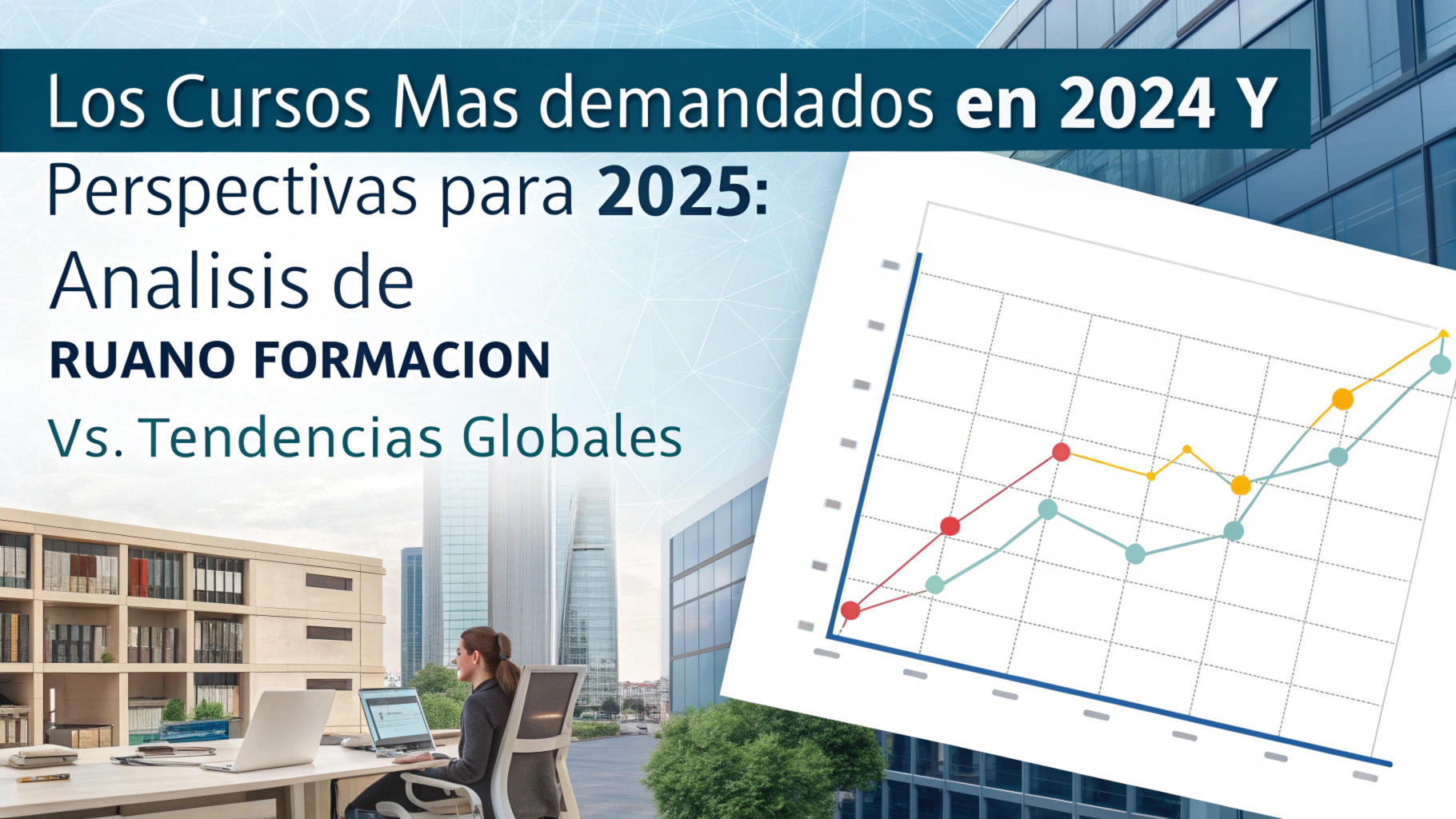 Los Cursos Mas demandados en 2024 Y

Perspectivas para 2025:

Analisis de

RUANO FORMACION

Vs. Tendencias Globales